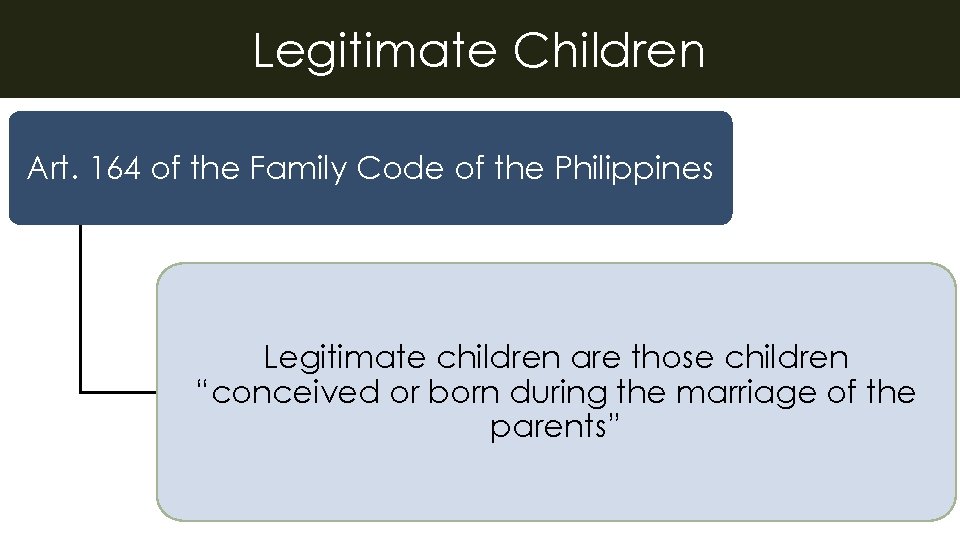 Legitimate Children

Art. 164 of the Family Code of the Philippines

Legitimate children are those children “conceived or born during the marriage of the parents”